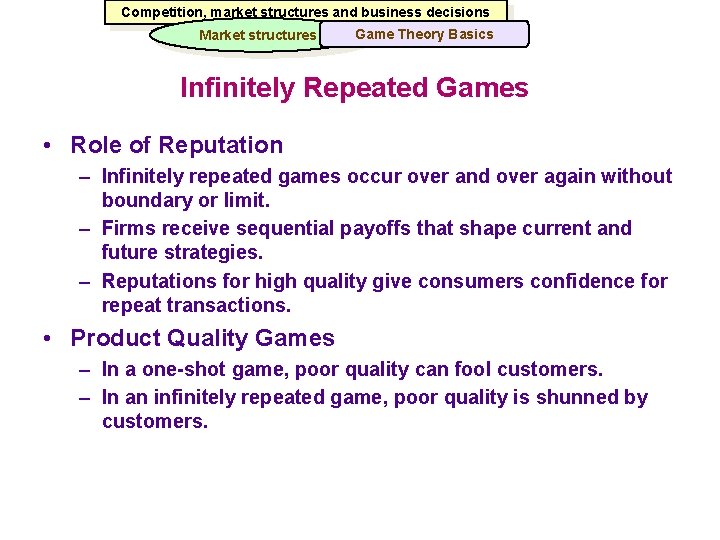 Competition, market structures and business decisions

Market structures

Game Theory Basics

Infinitely Repeated Games

• Role of Reputation
– Infinitely repeated games occur over and over again without boundary or limit.
– Firms receive sequential payoffs that shape current and future strategies.
– Reputations for high quality give consumers confidence for repeat transactions.

• Product Quality Games
– In a one-shot game, poor quality can fool customers.
– In an infinitely repeated game, poor quality is shunned by customers.